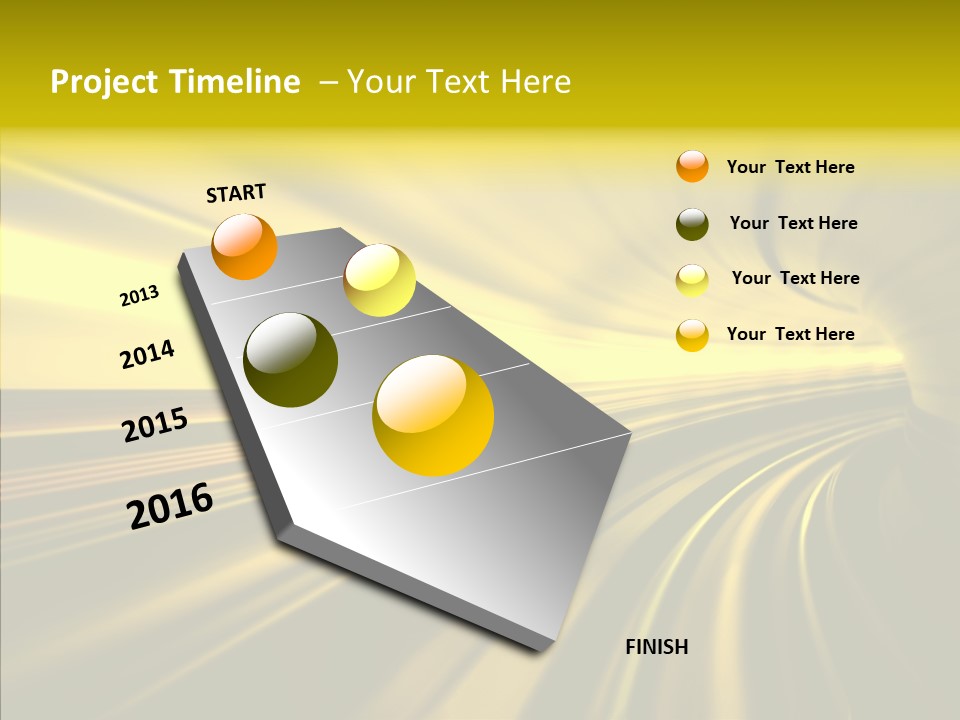 Project Timeline – Your Text Here

START

2013

2014

2015

2016

FINISH

Your Text Here

Your Text Here

Your Text Here

Your Text Here